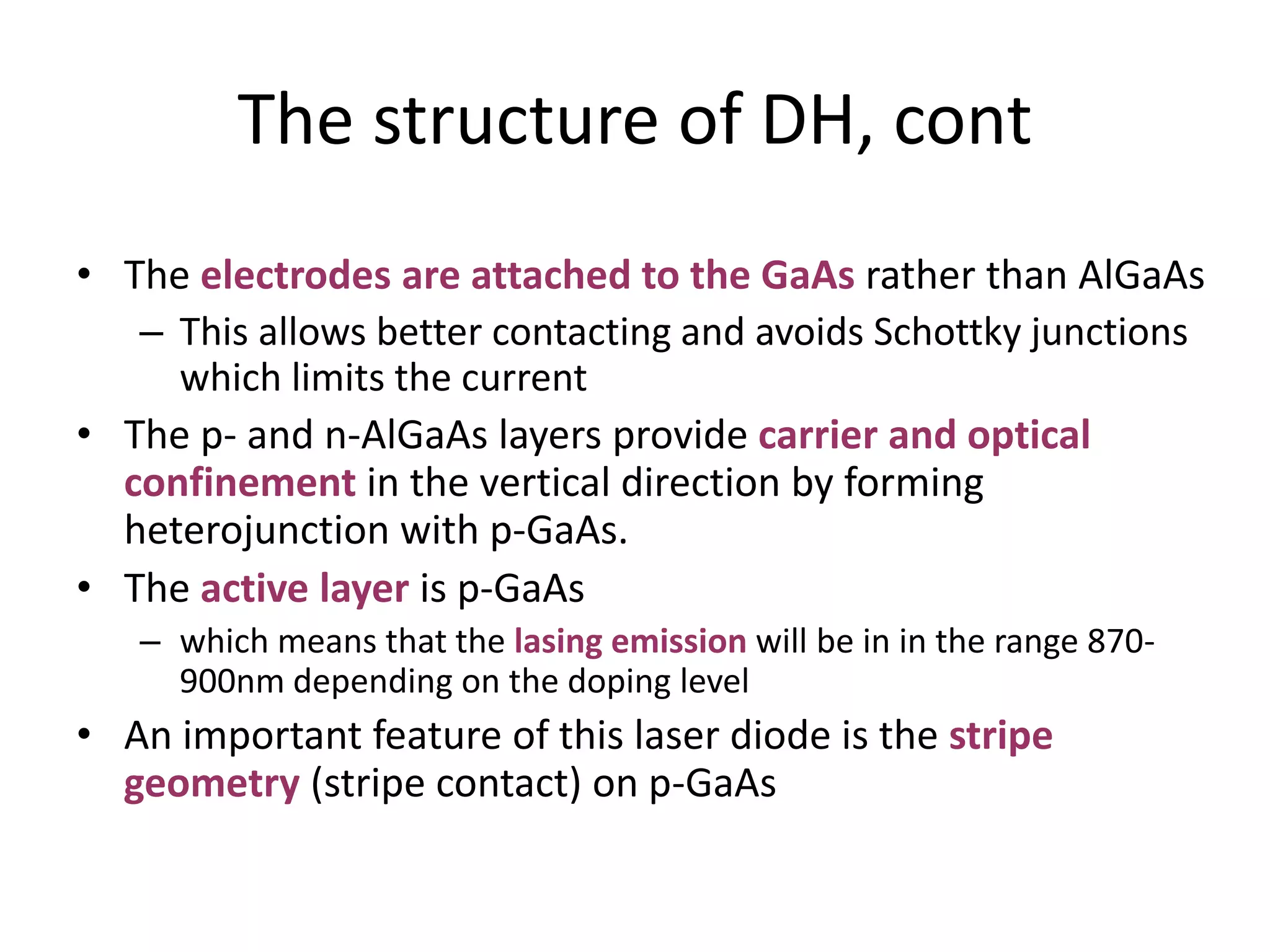 The structure of DH, cont

• The electrodes are attached to the GaAs rather than AlGaAs
  – This allows better contacting and avoids Schottky junctions which limits the current
• The p- and n-AlGaAs layers provide carrier and optical confinement in the vertical direction by forming heterojunction with p-GaAs.
• The active layer is p-GaAs
  – which means that the lasing emission will be in in the range 870-900nm depending on the doping level
• An important feature of this laser diode is the stripe geometry (stripe contact) on p-GaAs